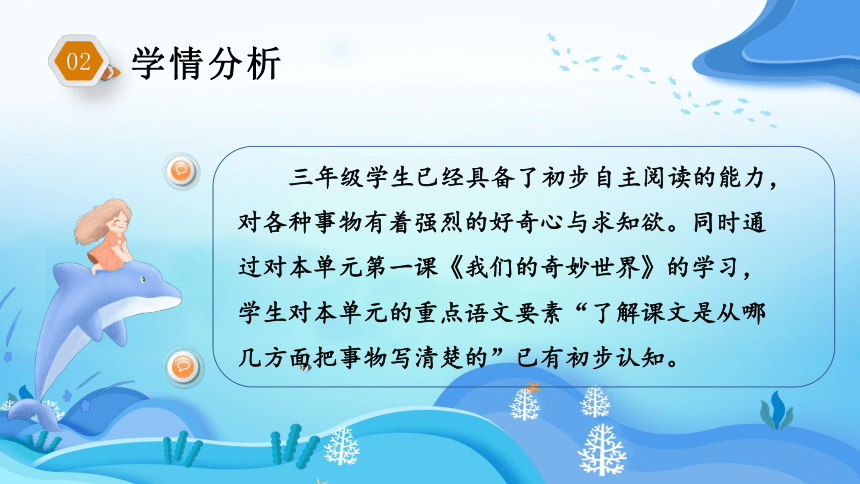 02 学情分析

三年级学生已经具备了初步自主阅读的能力，对各种事物有着强烈的好奇心与求知欲。同时通过对本单元第一课《我们的奇妙世界》的学习，学生对本单元的重点语文要素“了解课文是从哪几方面把事物写清楚的”已有初步认知。